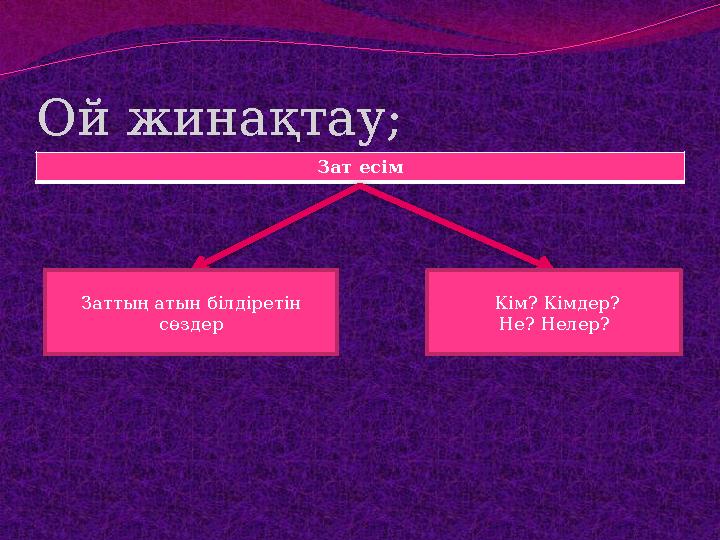 Ой жинақтау;

Зат есім

Заттың атын білдіретін сөздер

Кім? Кімдер?
Не? Нелер?